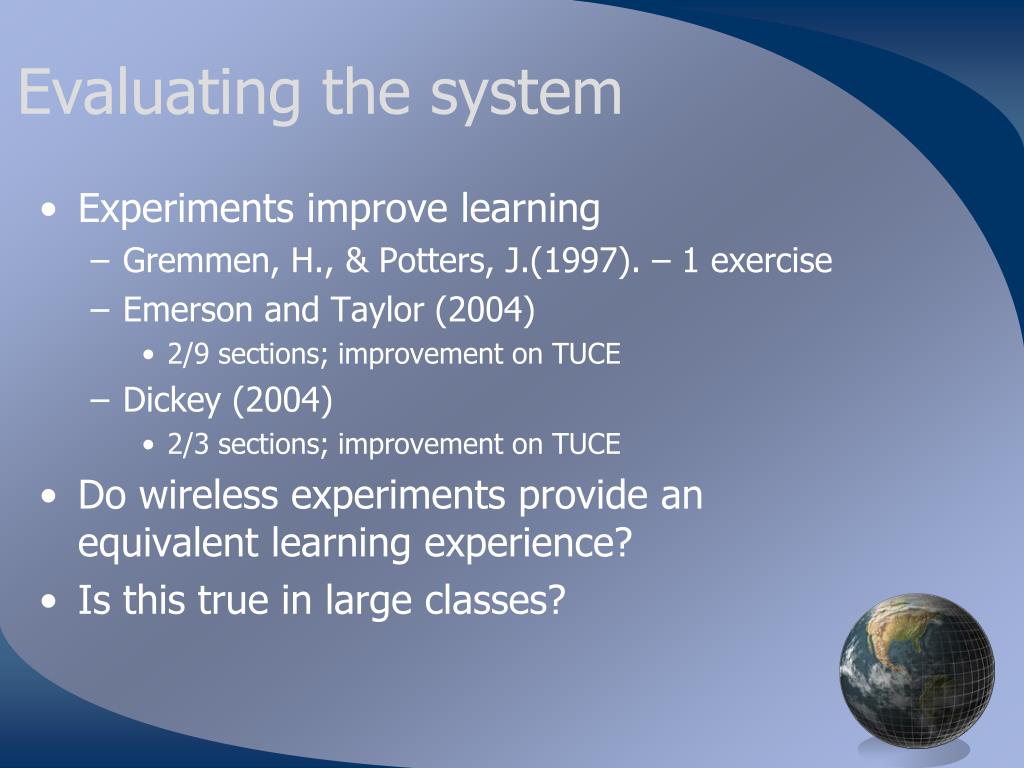 Evaluating the system

• Experiments improve learning
– Gremmen, H., & Potters, J.(1997). – 1 exercise
– Emerson and Taylor (2004)
• 2/9 sections; improvement on TUCE
– Dickey (2004)
• 2/3 sections; improvement on TUCE
• Do wireless experiments provide an equivalent learning experience?
• Is this true in large classes?